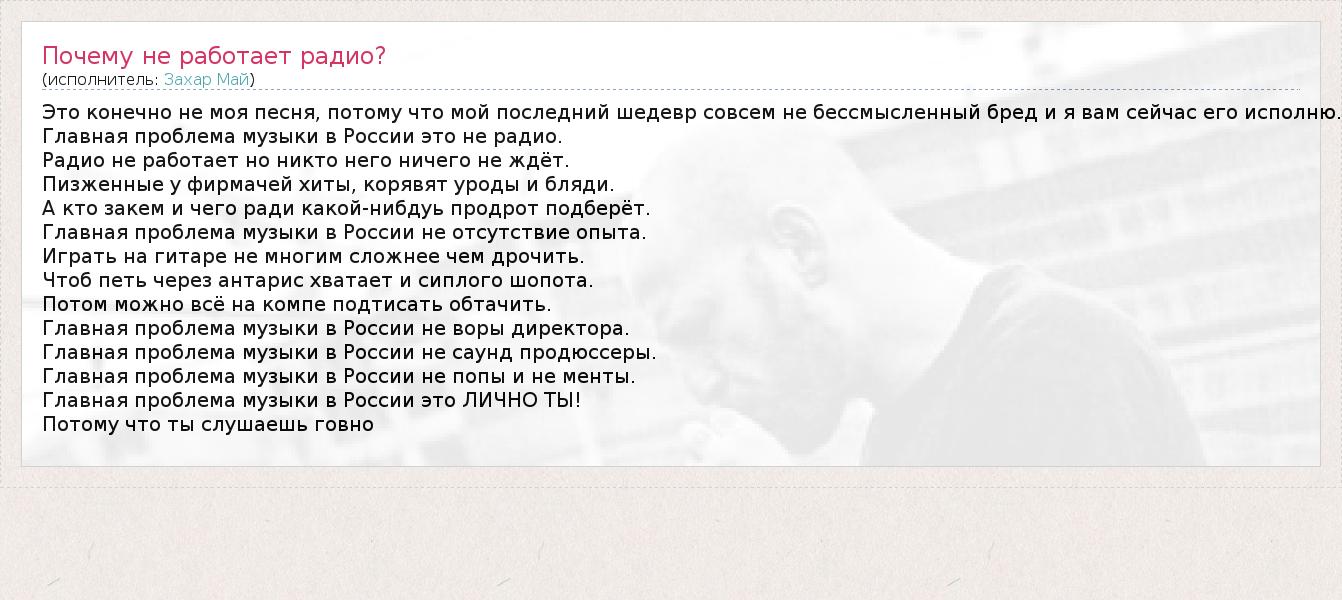 Почему не работает радио?
(исполнитель: Захар Май)

Это конечно не моя песня, потому что мой последний шедевр совсем не бессмысленный бред и я вам сейчас его исполню.
Главная проблема музыки в России это не радио.
Радио не работает но никто него ничего не ждёт.
Пизженные у фирмачей хиты, корявят уроды и бляди.
А кто закем и чего ради какой-нибдуь продрот подберёт.
Главная проблема музыки в России не отсутствие опыта.
Играть на гитаре не многим сложнее чем дрочить.
Чтоб петь через антарис хватает и сиплого шопота.
Потом можно всё на компе подтисать обтачить.
Главная проблема музыки в России не воры директора.
Главная проблема музыки в России не саунд продюссеры.
Главная проблема музыки в России не попы и не менты.
Главная проблема музыки в России это ЛИЧНО ТЫ!
Потому что ты слушаешь говно